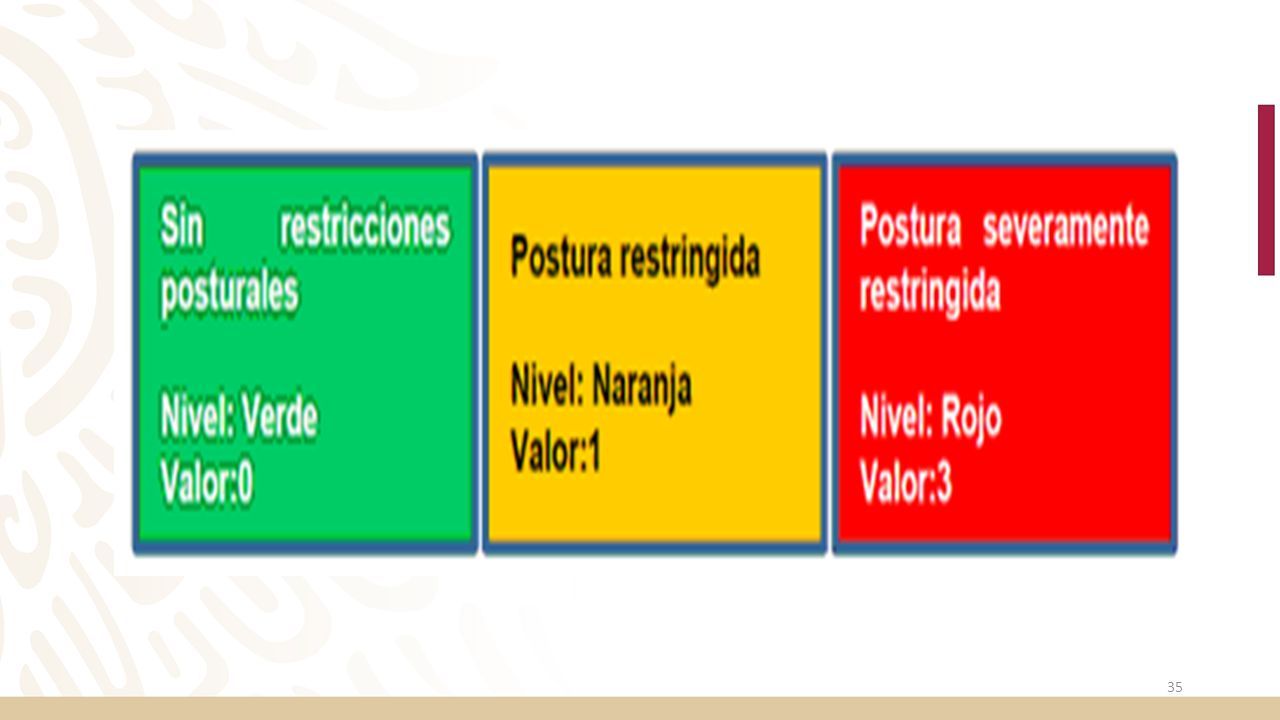 Sin restricciones posturales

Nivel: Verde
Valor:0

Postura restringida

Nivel: Naranja
Valor:1

Postura severamente restringida

Nivel: Rojo
Valor:3

35